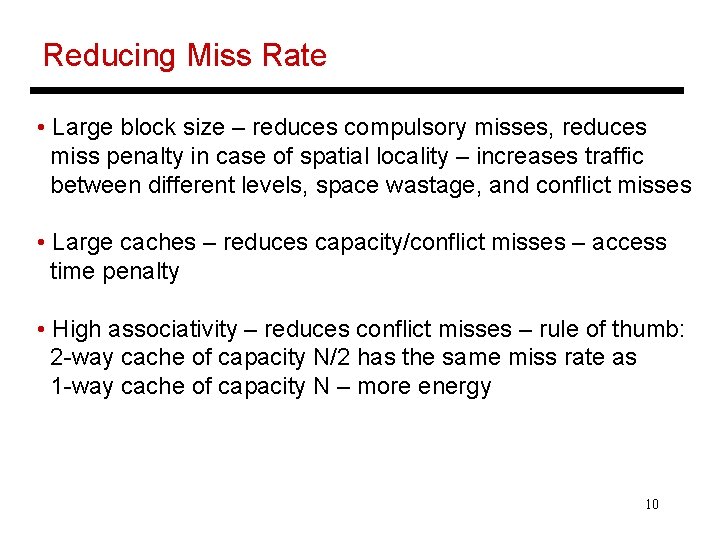 Reducing Miss Rate

• Large block size – reduces compulsory misses, reduces miss penalty in case of spatial locality – increases traffic between different levels, space wastage, and conflict misses

• Large caches – reduces capacity/conflict misses – access time penalty

• High associativity – reduces conflict misses – rule of thumb: 2-way cache of capacity N/2 has the same miss rate as 1-way cache of capacity N – more energy

10